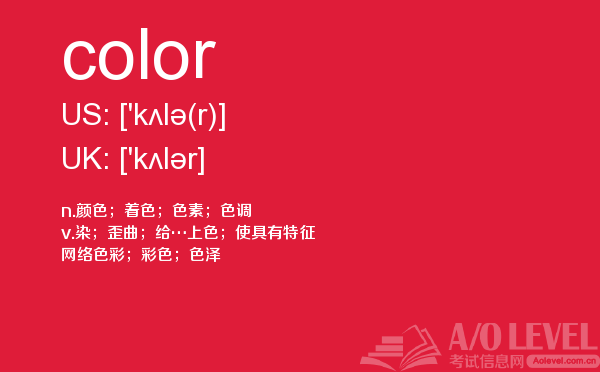 color

US: ['kʌlə(r)]

UK: ['kʌlər]

n.颜色；着色；色素；色调
v.染；歪曲；给…上色；使具有特征
网络色彩；彩色；色泽

A/O LEVEL
考试信息网 Aolevel.com.cn